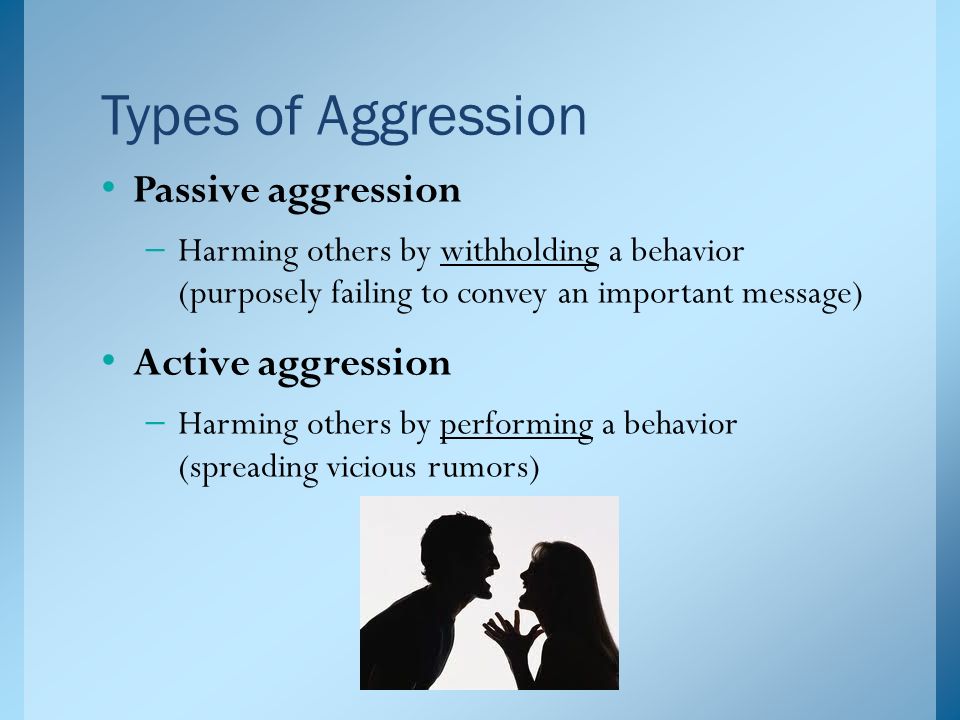 Types of Aggression

• Passive aggression

– Harming others by withholding a behavior (purposely failing to convey an important message)

• Active aggression

– Harming others by performing a behavior (spreading vicious rumors)